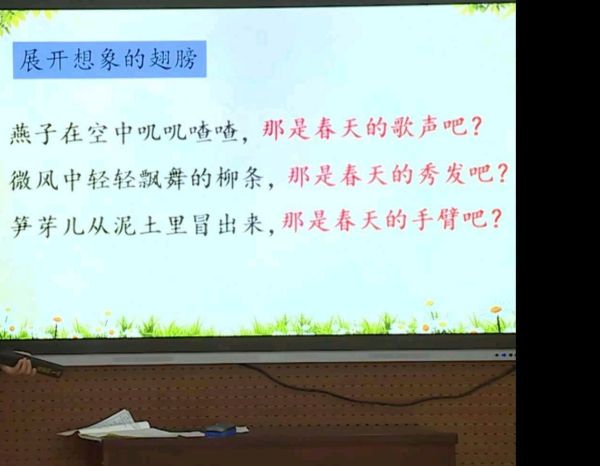 展开想象的翅膀

燕子在空中叽叽喳喳，那是春天的歌声吧？

微风中轻轻飘舞的柳条，那是春天的秀发吧？

笋芽儿从泥土里冒出来，那是春天的手臂吧？